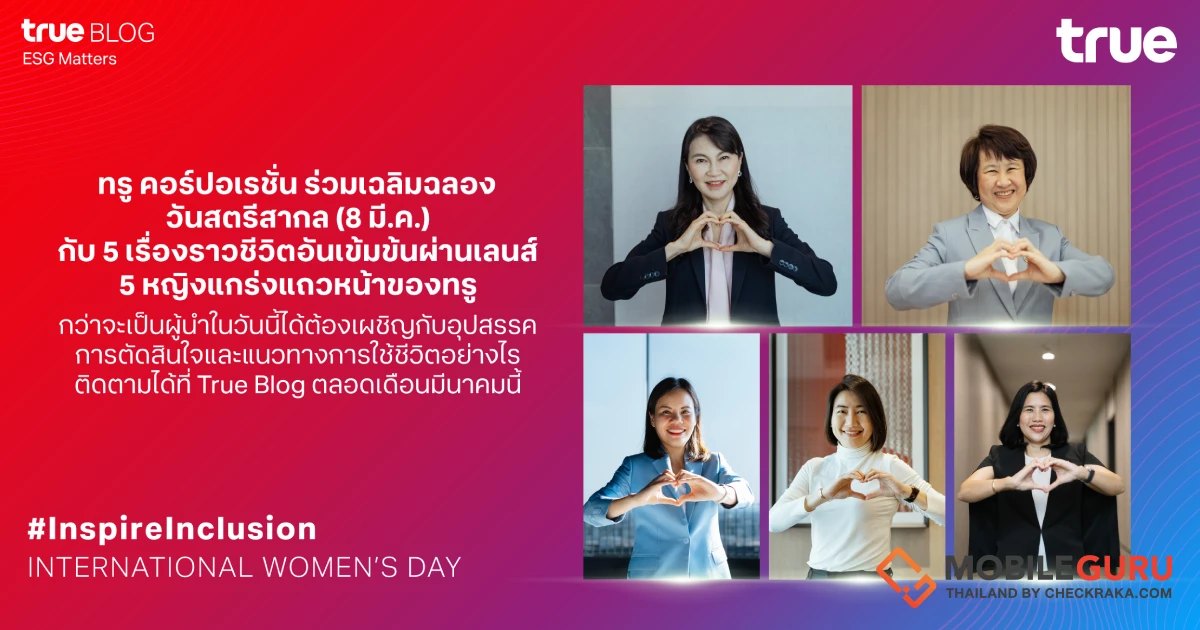 true BLOG
ESG Matters

true

ทรู คอร์ปอเรชั่น ร่วมเฉลิมฉลอง วันสตรีสากล (8 มี.ค.) กับ 5 เรื่องราวชีวิตอันเข้มข้นผ่านเลนส์ 5 หญิงแกร่งแถวหน้าของทรู

กว่าจะเป็นผู้นำในวันนี้ได้ต้องเผชิญกับอุปสรรค การตัดสินใจและแนวทางการใช้ชีวิตอย่างไร ติดตามได้ที่ True Blog ตลอดเดือนมีนาคมนี้

#InspireInclusion
INTERNATIONAL WOMEN'S DAY

MOBILEGURU
THAILAND BY CHECKRAKA.COM